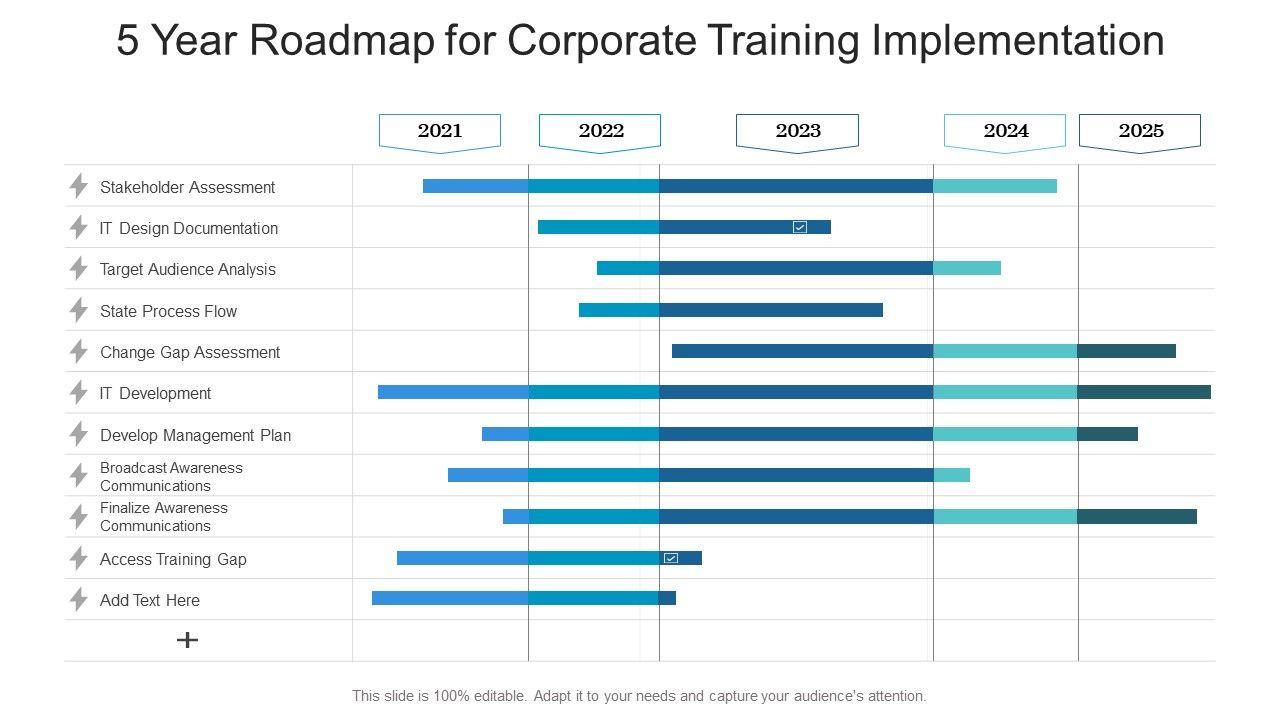 5 Year Roadmap for Corporate Training Implementation

2021 2022 2023 2024 2025

Stakeholder Assessment
IT Design Documentation
Target Audience Analysis
State Process Flow
Change Gap Assessment
IT Development
Develop Management Plan
Broadcast Awareness Communications
Finalize Awareness Communications
Access Training Gap
Add Text Here
+

This slide is 100% editable. Adapt it to your needs and capture your audience's attention.